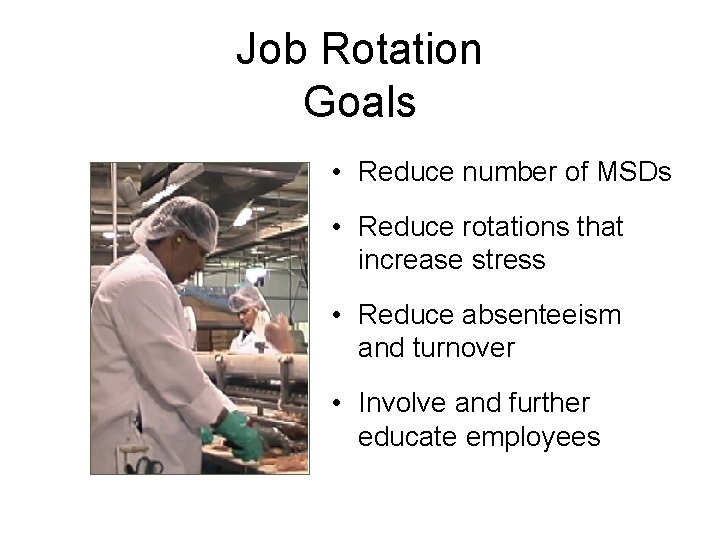 Job Rotation
Goals

• Reduce number of MSDs

• Reduce rotations that increase stress

• Reduce absenteeism and turnover

• Involve and further educate employees